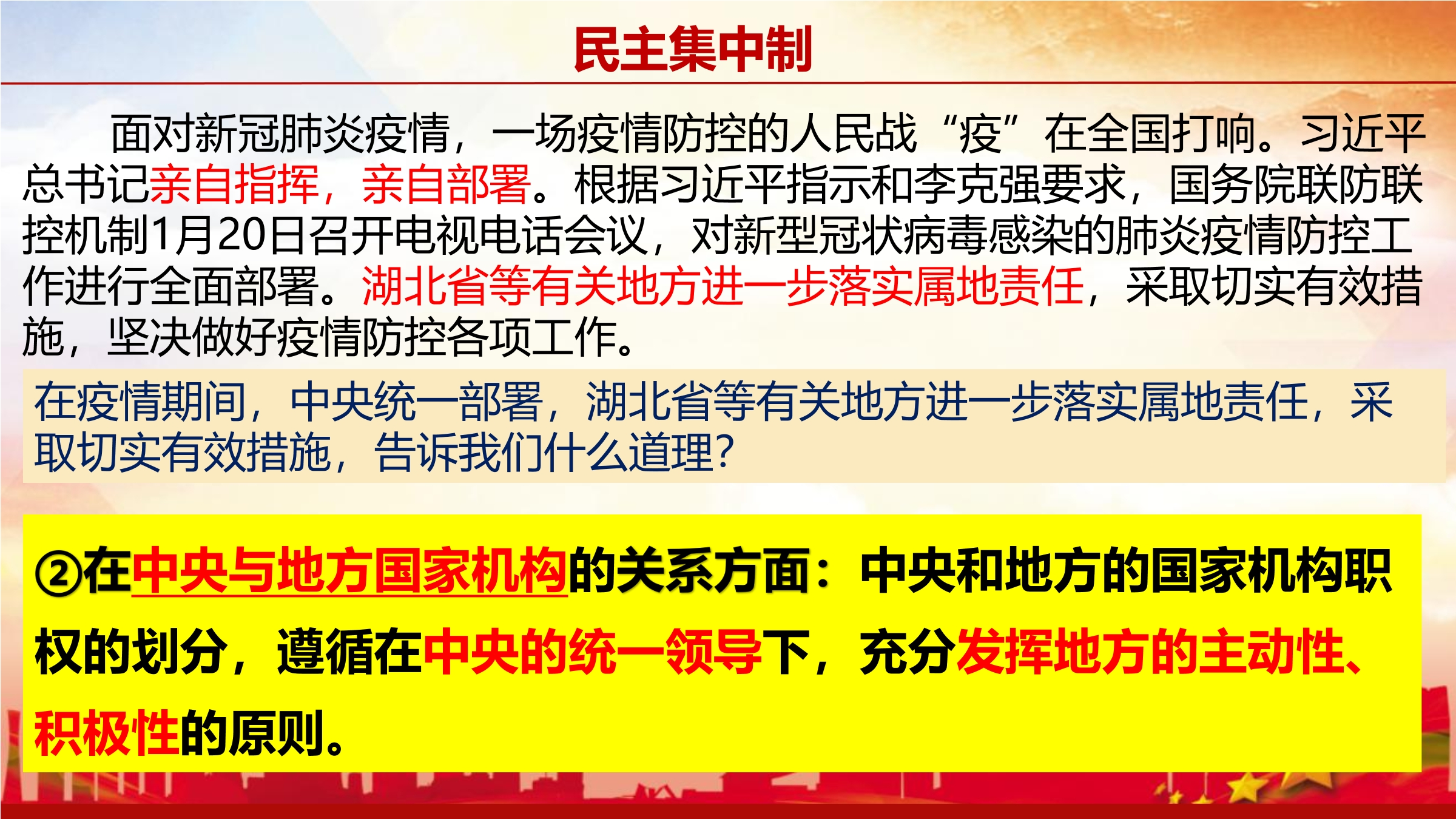 民主集中制

面对新冠肺炎疫情，一场疫情防控的人民战“疫”在全国打响。习近平总书记亲自指挥，亲自部署。根据习近平指示和李克强要求，国务院联防联控机制1月20日召开电视电话会议，对新型冠状病毒感染的肺炎疫情防控工作进行全面部署。湖北省等有关地方进一步落实属地责任，采取切实有效措施，坚决做好疫情防控各项工作。

在疫情期间，中央统一部署，湖北省等有关地方进一步落实属地责任，采取切实有效措施，告诉我们什么道理？

②在中央与地方国家机构的关系方面：中央和地方的国家机构职权的划分，遵循在中央的统一领导下，充分发挥地方的主动性、积极性的原则。